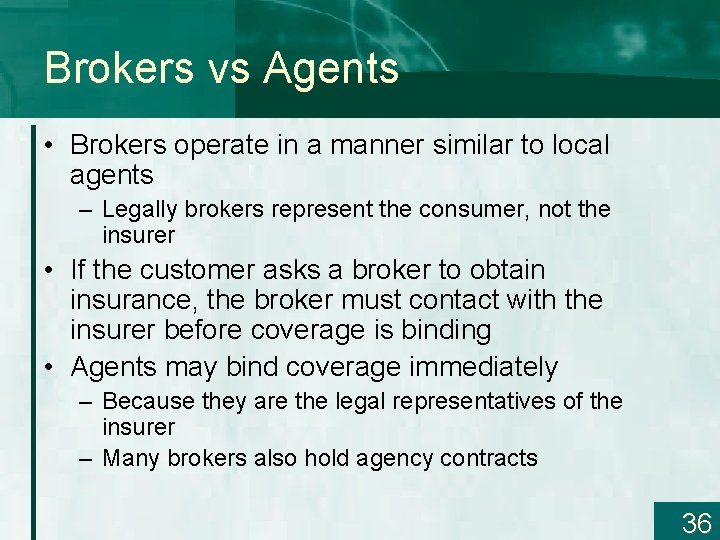 Brokers vs Agents

• Brokers operate in a manner similar to local agents
  – Legally brokers represent the consumer, not the insurer
• If the customer asks a broker to obtain insurance, the broker must contact with the insurer before coverage is binding
• Agents may bind coverage immediately
  – Because they are the legal representatives of the insurer
  – Many brokers also hold agency contracts

36